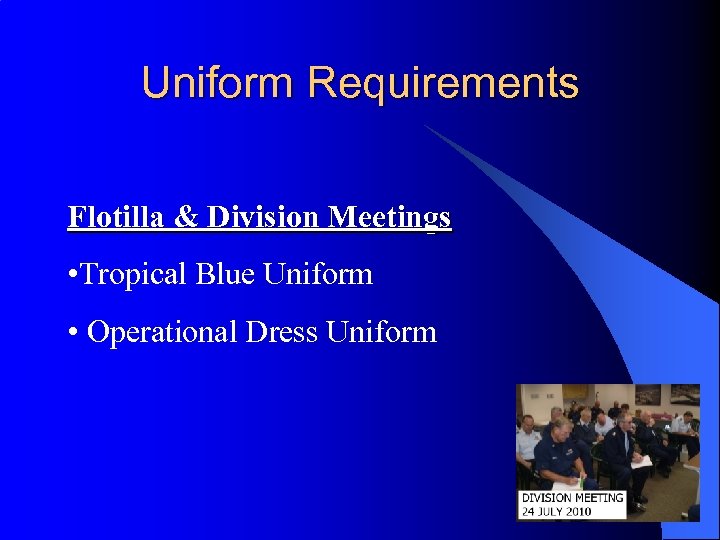 Uniform Requirements

Flotilla & Division Meetings

•Tropical Blue Uniform

• Operational Dress Uniform

DIVISION MEETING
24 JULY 2010